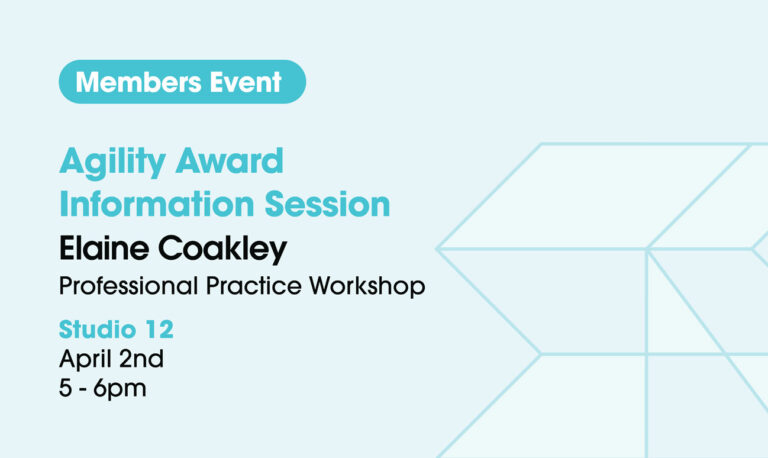 Members Event

Agility Award Information Session

Elaine Coakley

Professional Practice Workshop

Studio 12

April 2nd
5 - 6pm